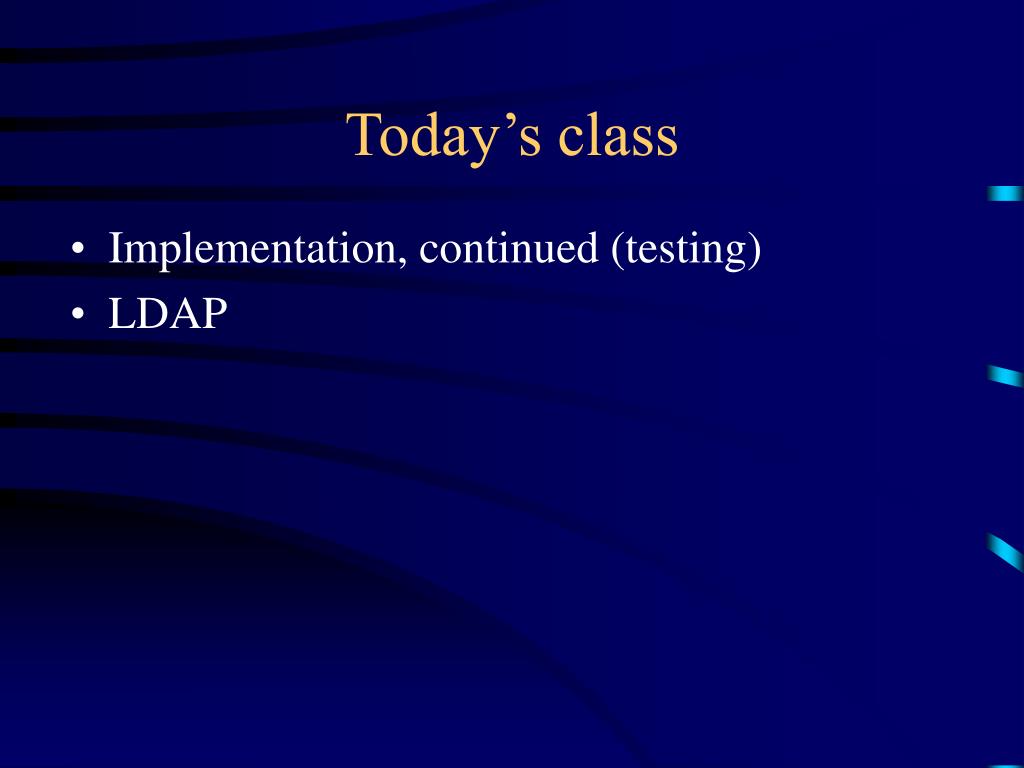 Today’s class

• Implementation, continued (testing)
• LDAP